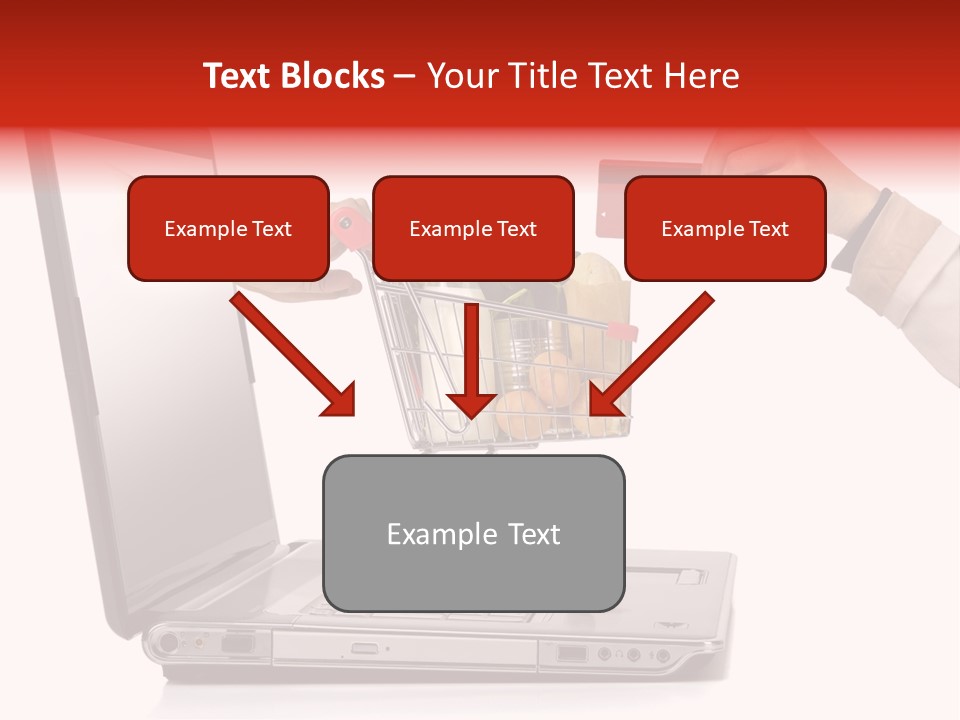 Text Blocks – Your Title Text Here

Example Text

Example Text

Example Text

Example Text